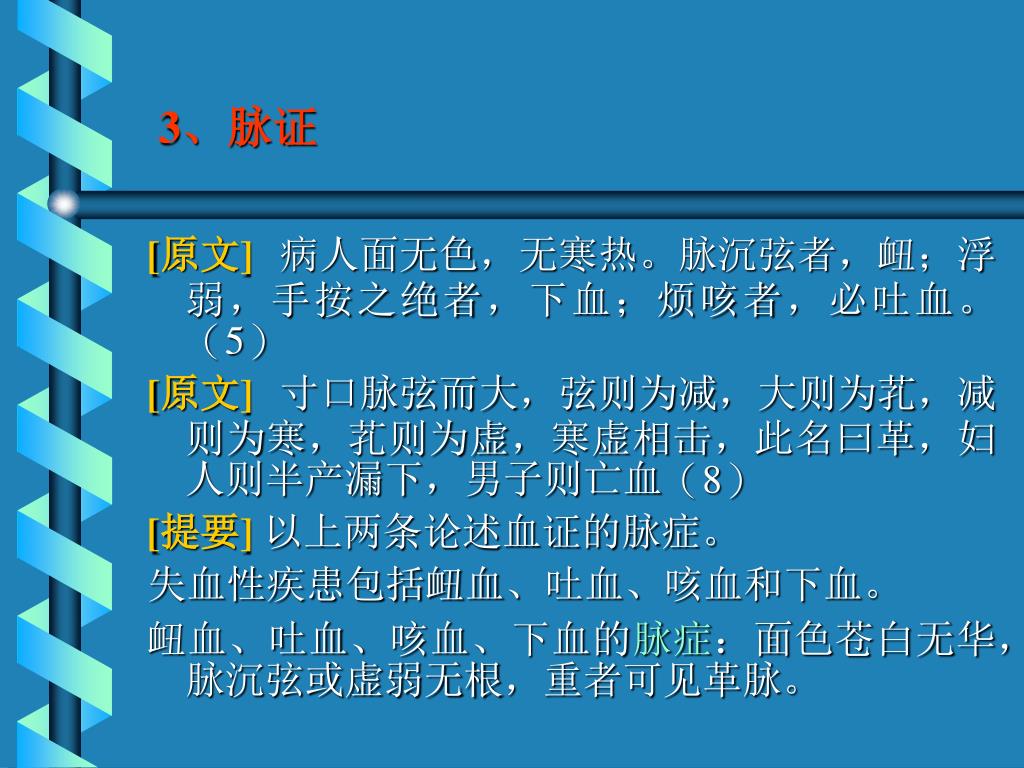 3、脉证

[原文] 病人面无色，无寒热。脉沉弦者，衄；浮弱，手按之绝者，下血；烦咳者，必吐血。（5）

[原文] 寸口脉弦而大，弦则为减，大则为芤，减则为寒，芤则为虚，寒虚相击，此名曰革，妇人则半产漏下，男子则亡血（8）

[提要] 以上两条论述血证的脉症。

失血性疾患包括衄血、吐血、咳血和下血。

衄血、吐血、咳血、下血的脉症：面色苍白无华，脉沉弦或虚弱无根，重者可见革脉。